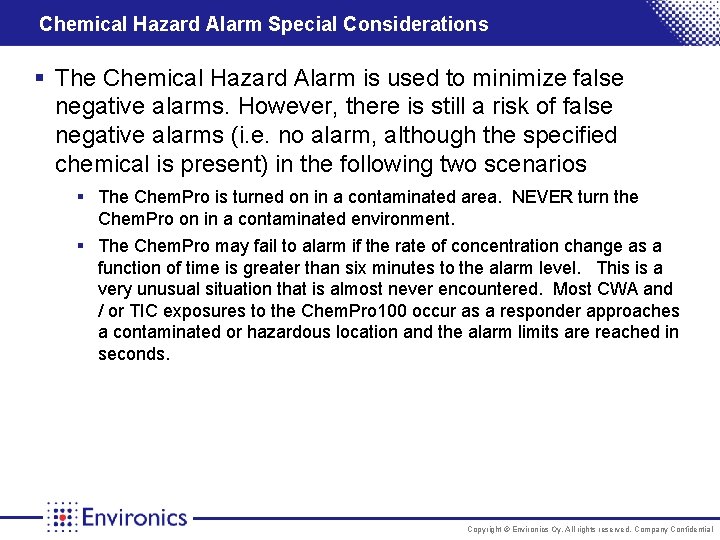 Chemical Hazard Alarm Special Considerations

▪ The Chemical Hazard Alarm is used to minimize false negative alarms. However, there is still a risk of false negative alarms (i.e. no alarm, although the specified chemical is present) in the following two scenarios

▪ The ChemPro is turned on in a contaminated area. NEVER turn the ChemPro on in a contaminated environment.

▪ The ChemPro may fail to alarm if the rate of concentration change as a function of time is greater than six minutes to the alarm level. This is a very unusual situation that is almost never encountered. Most CWA and / or TIC exposures to the ChemPro100 occur as a responder approaches a contaminated or hazardous location and the alarm limits are reached in seconds.

Environics

Copyright © Environics Oy. All rights reserved. Company Confidential